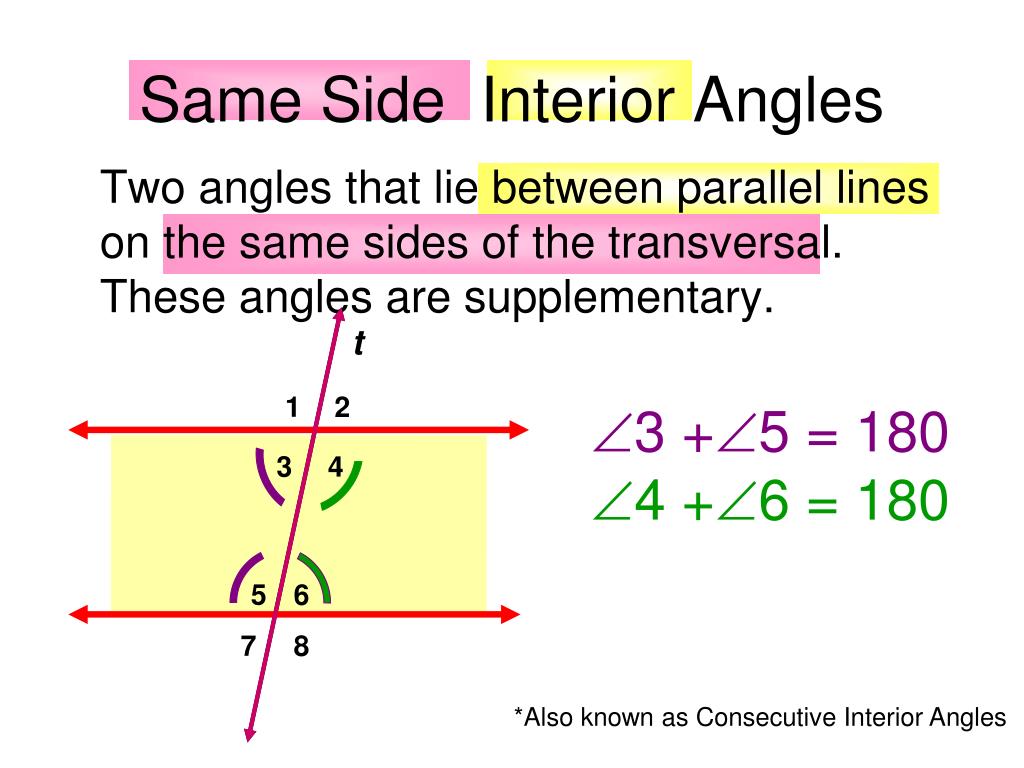 Same Side Interior Angles

Two angles that lie between parallel lines on the same sides of the transversal. These angles are supplementary.

t

1 2
3 4
5 6
7 8

$\angle 3 + \angle 5 = 180$
$\angle 4 + \angle 6 = 180$

*Also known as Consecutive Interior Angles